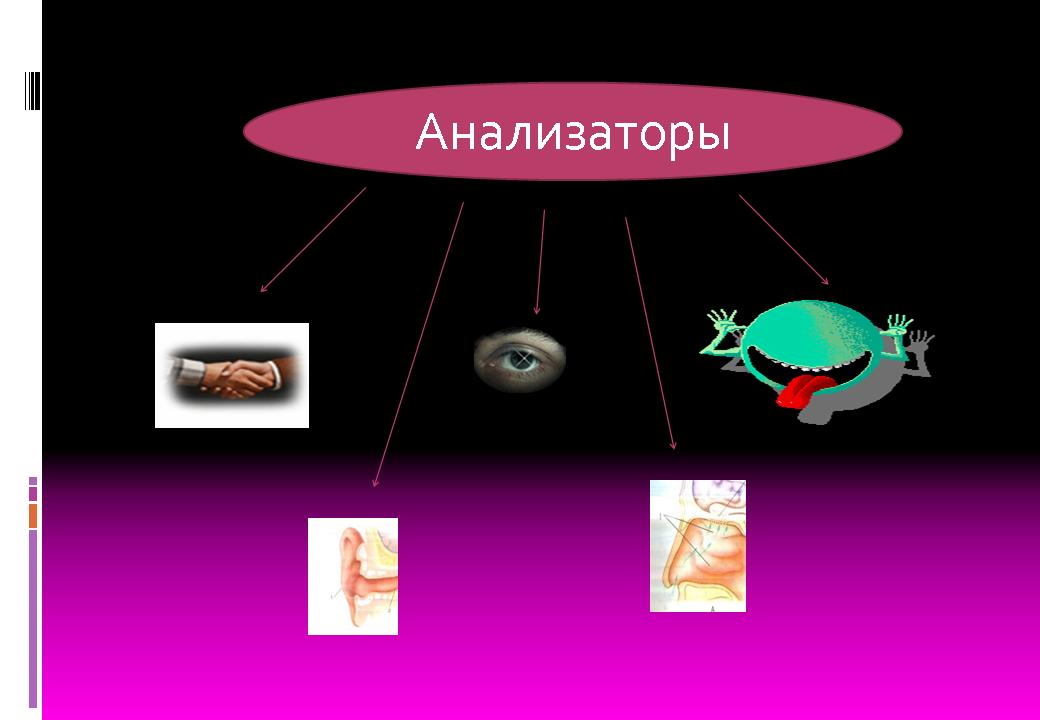 Анализаторы